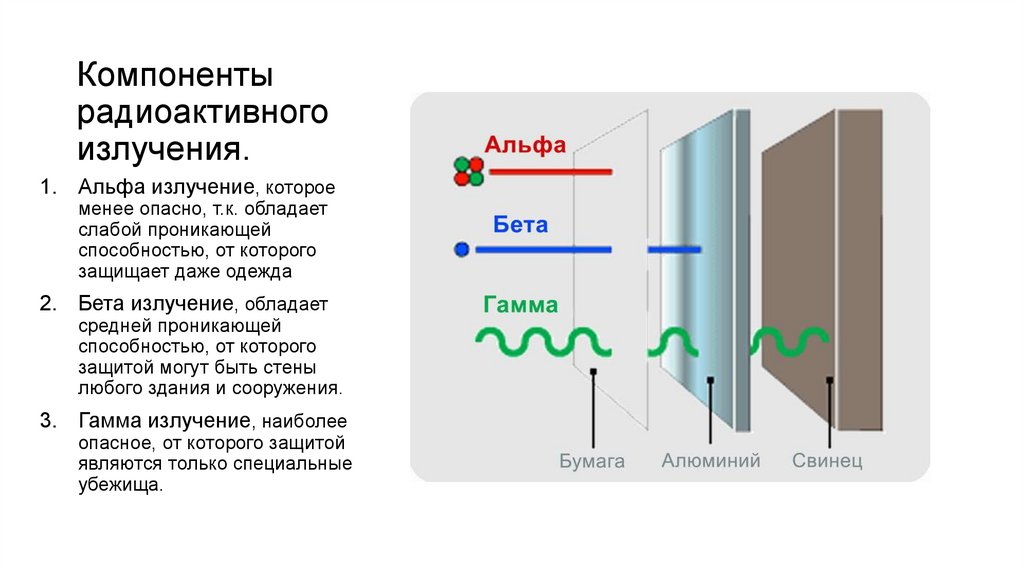 Компоненты радиоактивного излучения.

1. Альфа излучение, которое менее опасно, т.к. обладает слабой проникающей способностью, от которого защищает даже одежда

2. Бета излучение, обладает средней проникающей способностью, от которого защитой могут быть стены любого здания и сооружения.

3. Гамма излучение, наиболее опасное, от которого защитой являются только специальные убежища.

Альфа

Бета

Гамма

Бумага

Алюминий

Свинец